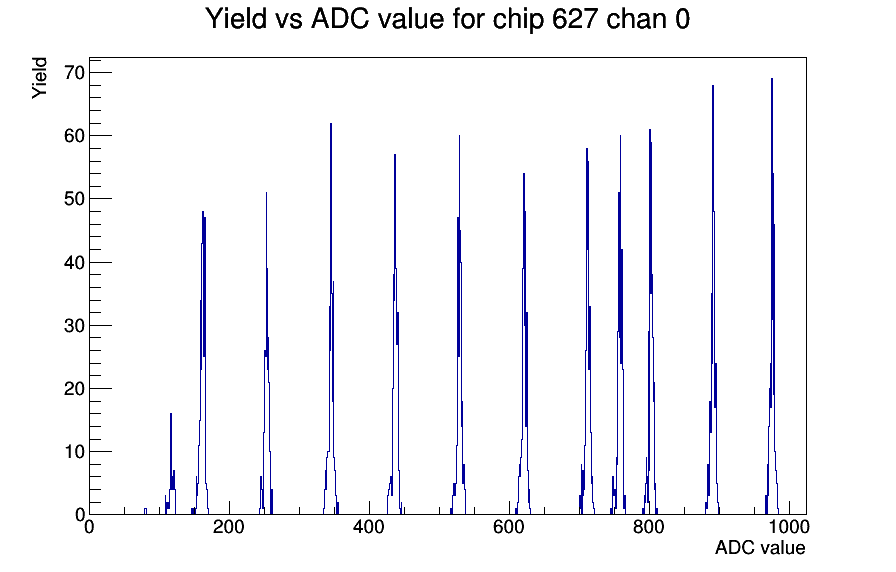 Yield vs ADC value for chip 627 chan 0

Yield

70
60
50
40
30
20
10
0

0
200
400
600
800
1000

ADC value